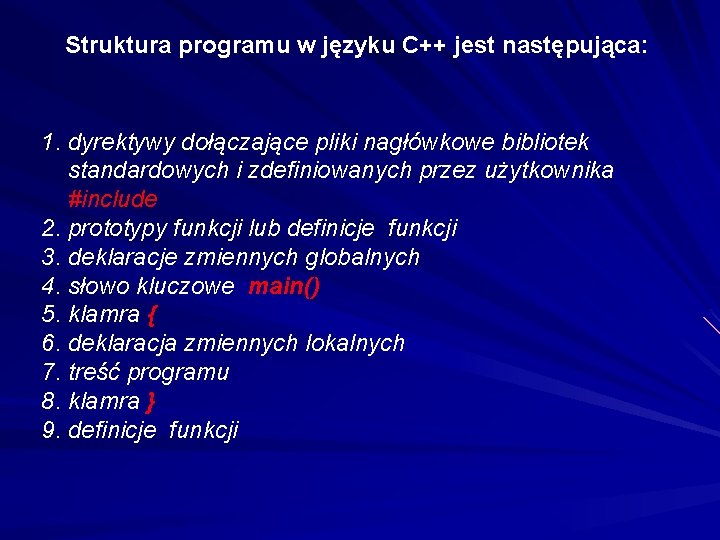 Struktura programu w języku C++ jest następująca:

1. dyrektywy dołączające pliki nagłówkowe bibliotek standardowych i zdefiniowanych przez użytkownika #include
2. prototypy funkcji lub definicje funkcji
3. deklaracje zmiennych globalnych
4. słowo kluczowe main()
5. klamra {
6. deklaracja zmiennych lokalnych
7. treść programu
8. klamra }
9. definicje funkcji